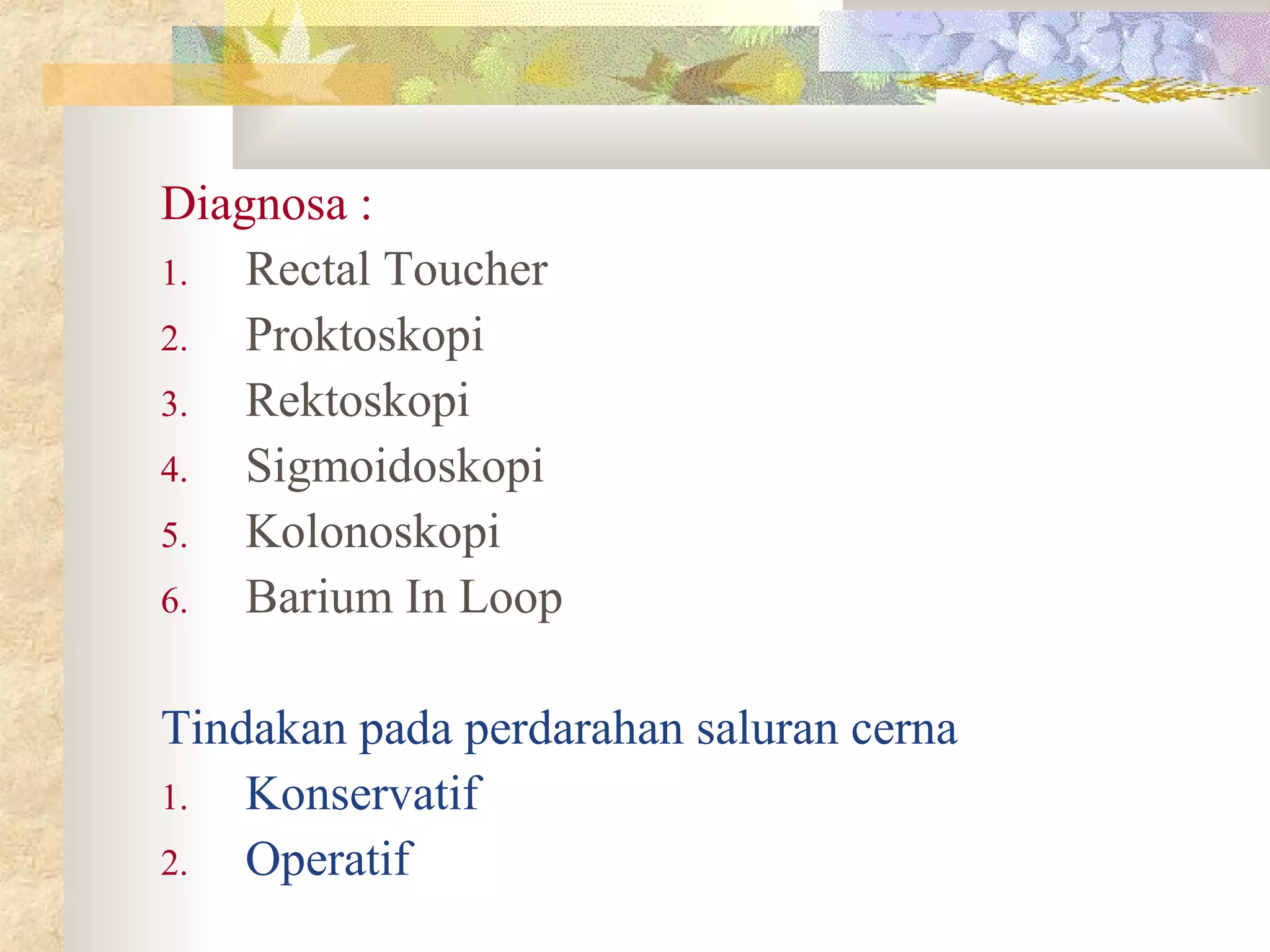 Diagnosa :

1. Rectal Toucher
2. Proktoskopi
3. Rektoskopi
4. Sigmoidoskopi
5. Kolonoskopi
6. Barium In Loop

Tindakan pada perdarahan saluran cerna

1. Konservatif
2. Operatif